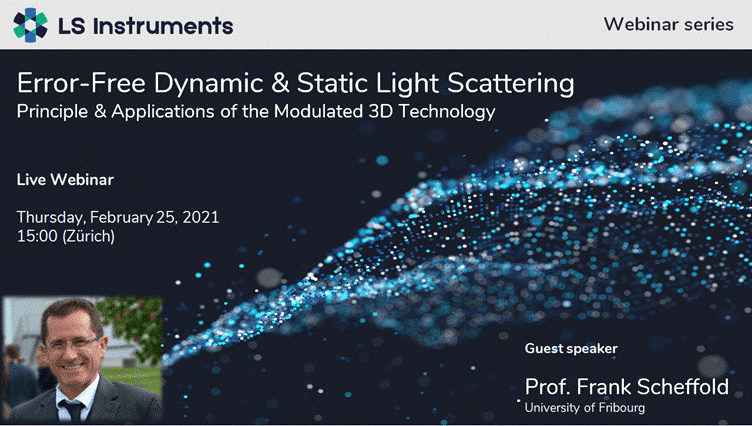 LS Instruments

Webinar series

Error-Free Dynamic & Static Light Scattering
Principle & Applications of the Modulated 3D Technology

Live Webinar

Thursday, February 25, 2021
15:00 (Zürich)

Guest speaker
Prof. Frank Scheffold
University of Fribourg